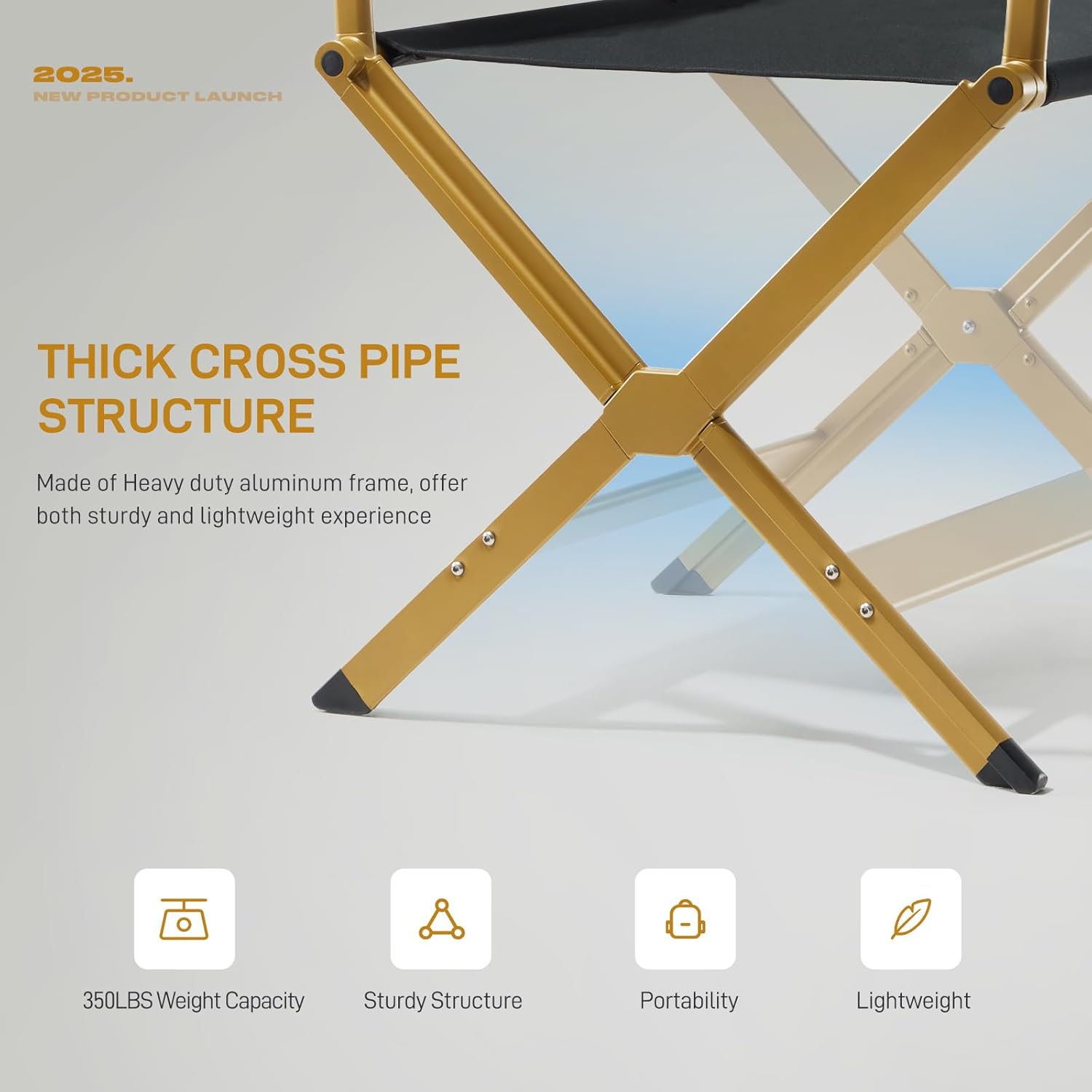 2025.
NEW PRODUCT LAUNCH

THICK CROSS PIPE STRUCTURE

Made of Heavy duty aluminum frame, offer both sturdy and lightweight experience

350LBS Weight Capacity

Sturdy Structure

Portability

Lightweight